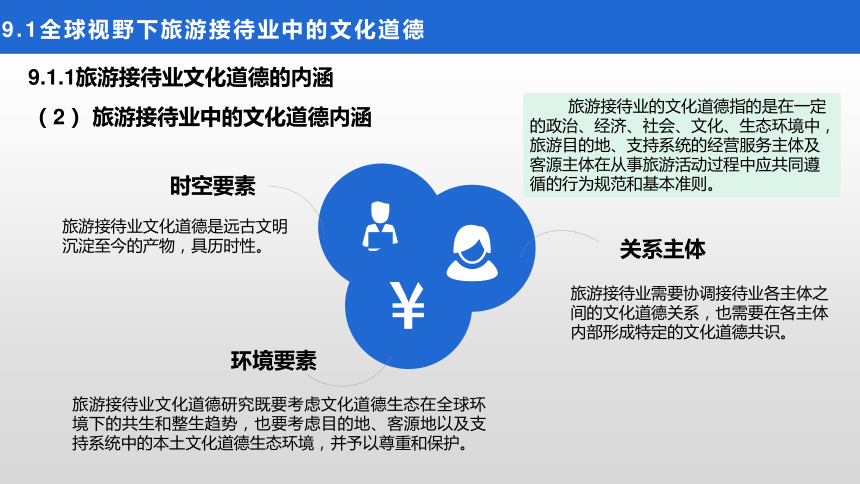 9.1全球视野下旅游接待业中的文化道德

9.1.1旅游接待业文化道德的内涵

（2）旅游接待业中的文化道德内涵

旅游接待业的文化道德指的是在一定的政治、经济、社会、文化、生态环境中，旅游目的地、支持系统的经营服务主体及客源主体在从事旅游活动过程中应共同遵循的行为规范和基本准则。

时空要素

旅游接待业文化道德是远古文明沉淀至今的产物，具历时性。

¥

关系主体

旅游接待业需要协调接待业各主体之间的文化道德关系，也需要在各主体内部形成特定的文化道德共识。

环境要素

旅游接待业文化道德研究既要考虑文化道德生态在全球环境下的共生和整生趋势，也要考虑目的地、客源地以及支持系统中的本土文化道德生态环境，并予以尊重和保护。